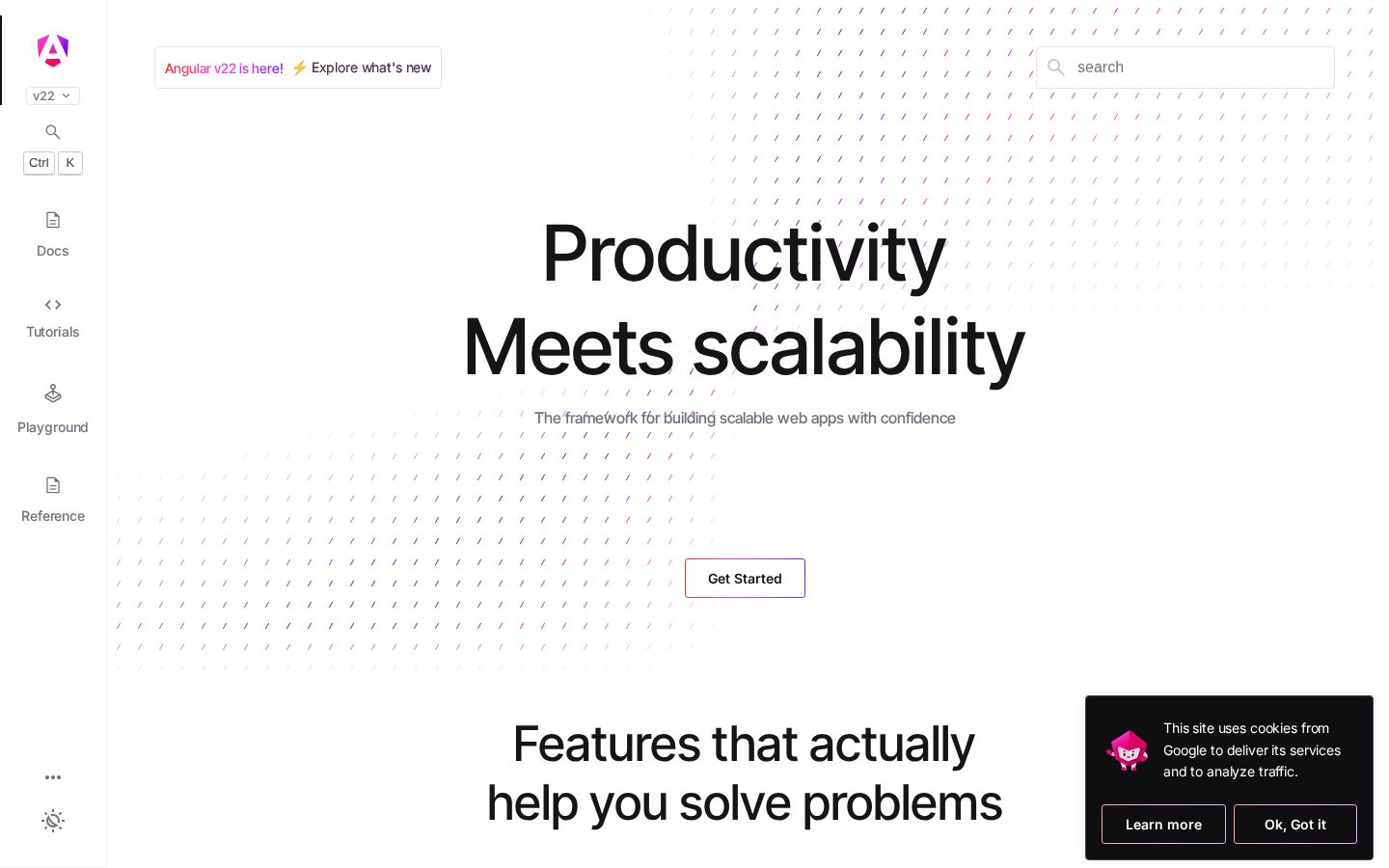 v22

Ctrl K

Docs

Tutorials

Playground

Reference

Angular v22 is here! ⚡ Explore what's new

search

Productivity
Meets scalability

The framework for building scalable web apps with confidence

Get Started

Features that actually
help you solve problems

This site uses cookies from Google to deliver its services and to analyze traffic.

Learn more

Ok, Got it